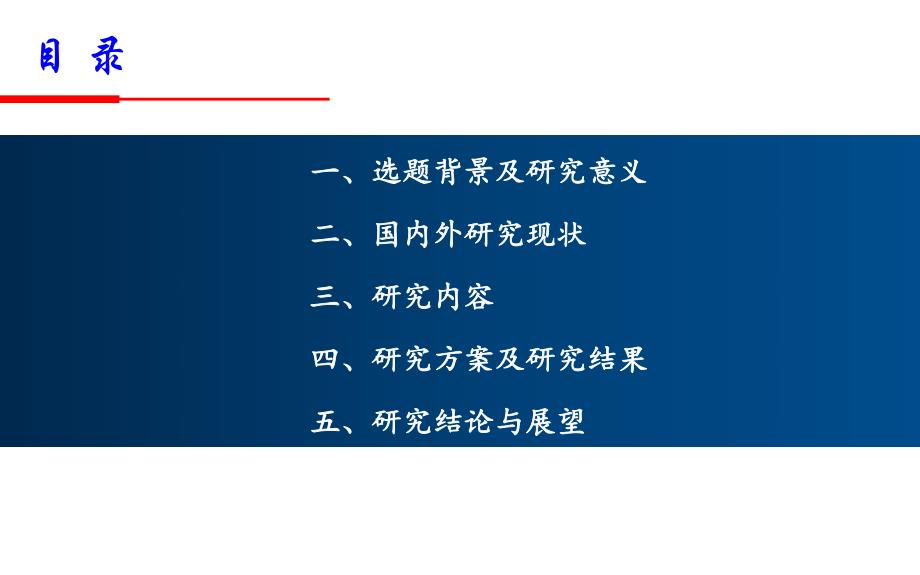 目 录

一、选题背景及研究意义

二、国内外研究现状

三、研究内容

四、研究方案及研究结果

五、研究结论与展望